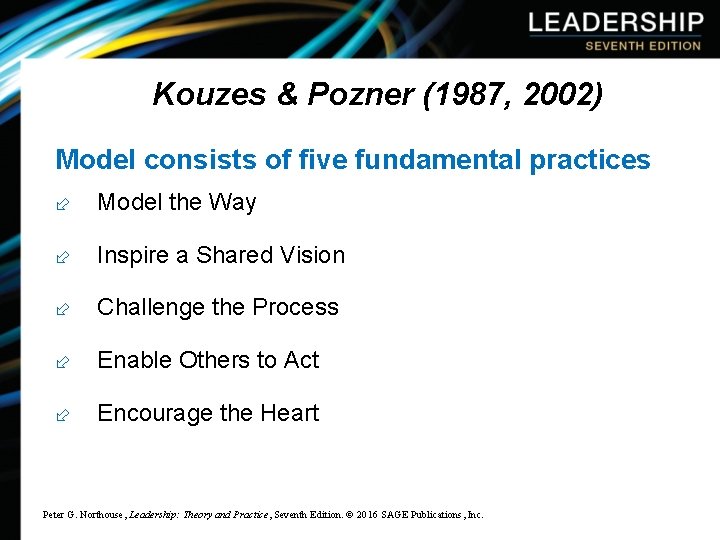 LEADERSHIP
SEVENTH EDITION

Kouzes & Pozner (1987, 2002)

Model consists of five fundamental practices

Model the Way

Inspire a Shared Vision

Challenge the Process

Enable Others to Act

Encourage the Heart

Peter G. Northouse, Leadership: Theory and Practice, Seventh Edition. © 2016 SAGE Publications, Inc.